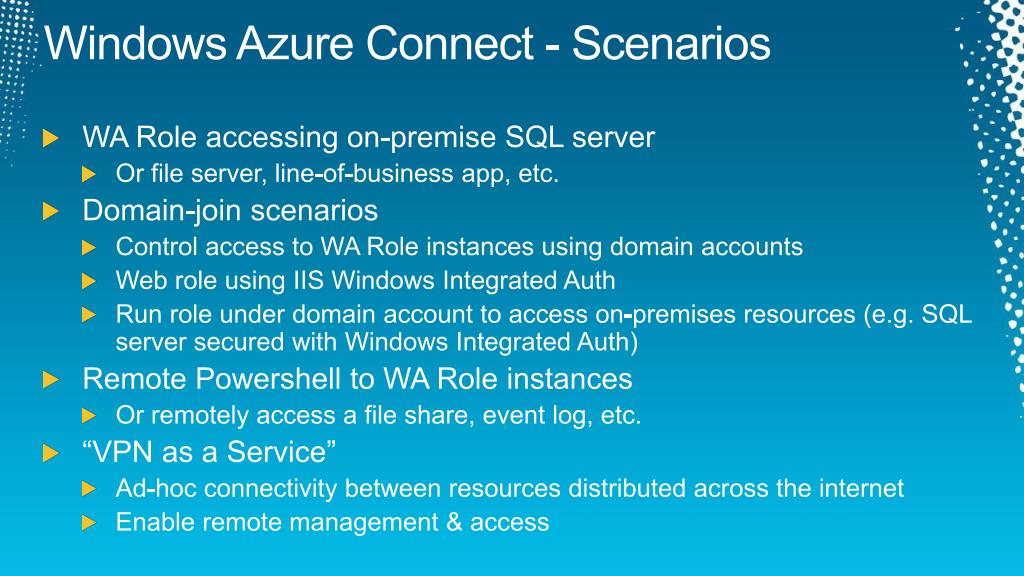 Windows Azure Connect - Scenarios

WA Role accessing on-premise SQL server

Or file server, line-of-business app, etc.

Domain-join scenarios

Control access to WA Role instances using domain accounts

Web role using IIS Windows Integrated Auth

Run role under domain account to access on-premises resources (e.g. SQL server secured with Windows Integrated Auth)

Remote Powershell to WA Role instances

Or remotely access a file share, event log, etc.

“VPN as a Service”

Ad-hoc connectivity between resources distributed across the internet

Enable remote management & access